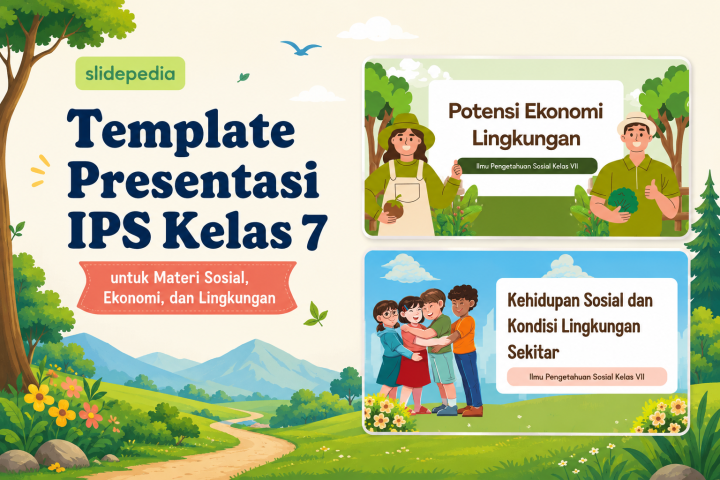 slidepedia

Template Presentasi IPS Kelas 7

untuk Materi Sosial, Ekonomi, dan Lingkungan

Potensi Ekonomi Lingkungan

Ilmu Pengetahuan Sosial Kelas VII

Kehidupan Sosial dan Kondisi Lingkungan Sekitar

Ilmu Pengetahuan Sosial Kelas VII